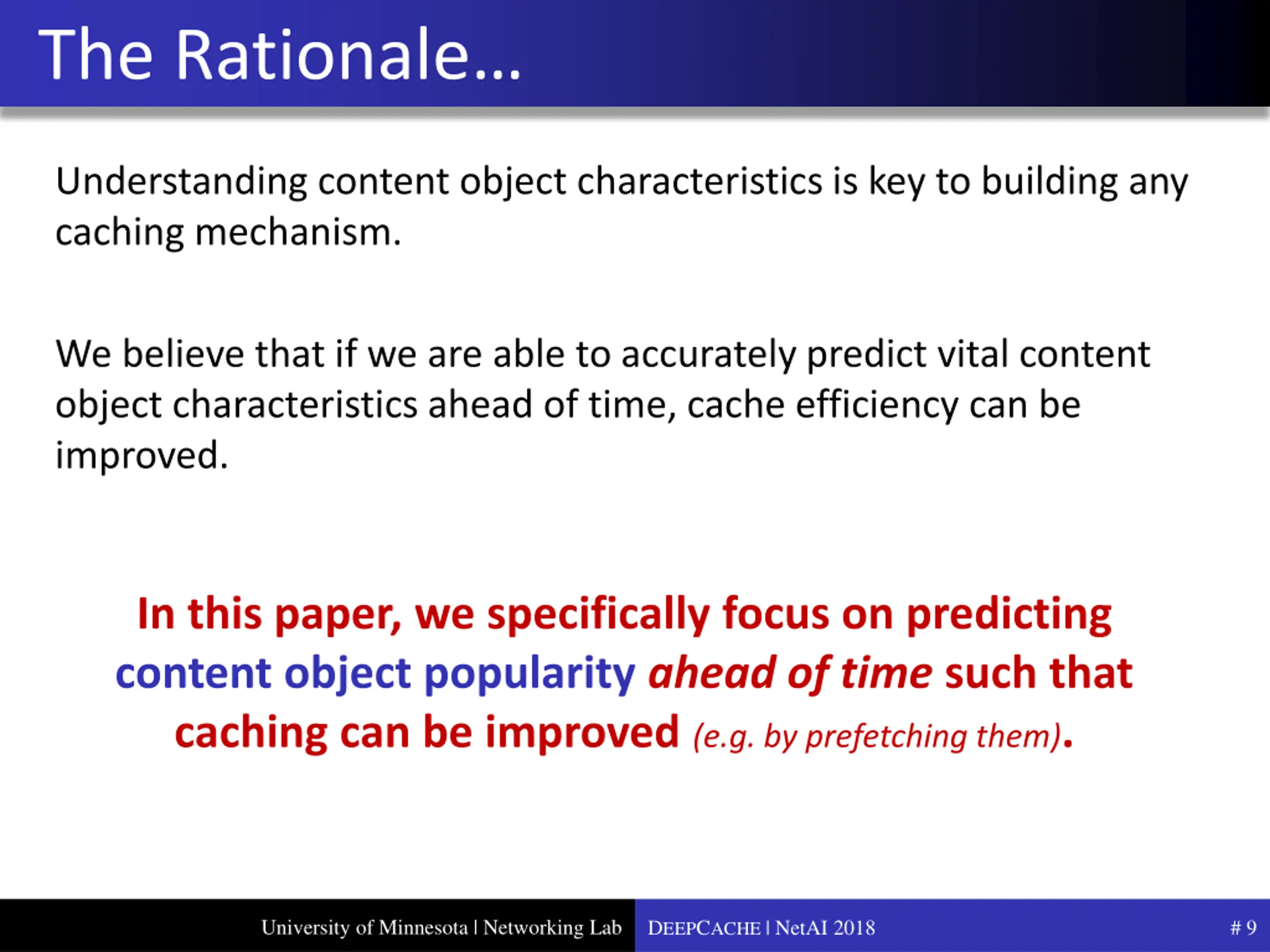 The Rationale…

Understanding content object characteristics is key to building any caching mechanism.

We believe that if we are able to accurately predict vital content object characteristics ahead of time, cache efficiency can be improved.

In this paper, we specifically focus on predicting content object popularity ahead of time such that caching can be improved (e.g. by prefetching them).

University of Minnesota | Networking Lab DEEPCACHE | NetAI 2018 # 9